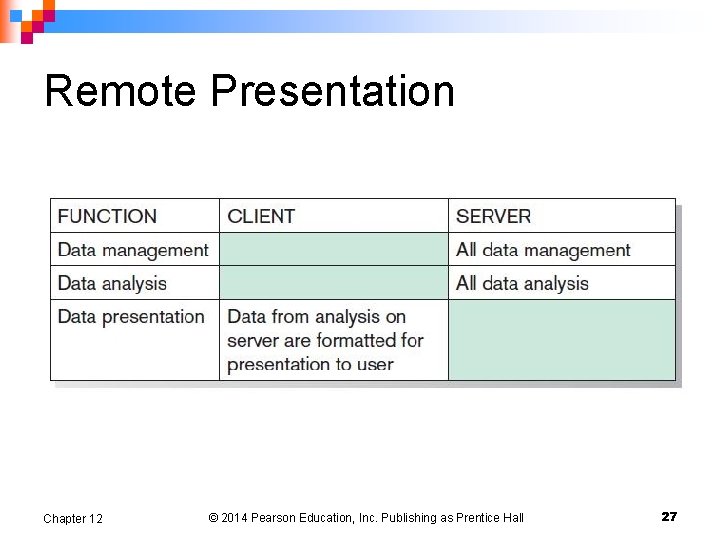 Remote Presentation

| FUNCTION | CLIENT | SERVER |
|---|---|---|
| Data management | | All data management |
| Data analysis | | All data analysis |
| Data presentation | Data from analysis on server are formatted for presentation to user | |

Chapter 12

© 2014 Pearson Education, Inc. Publishing as Prentice Hall

27